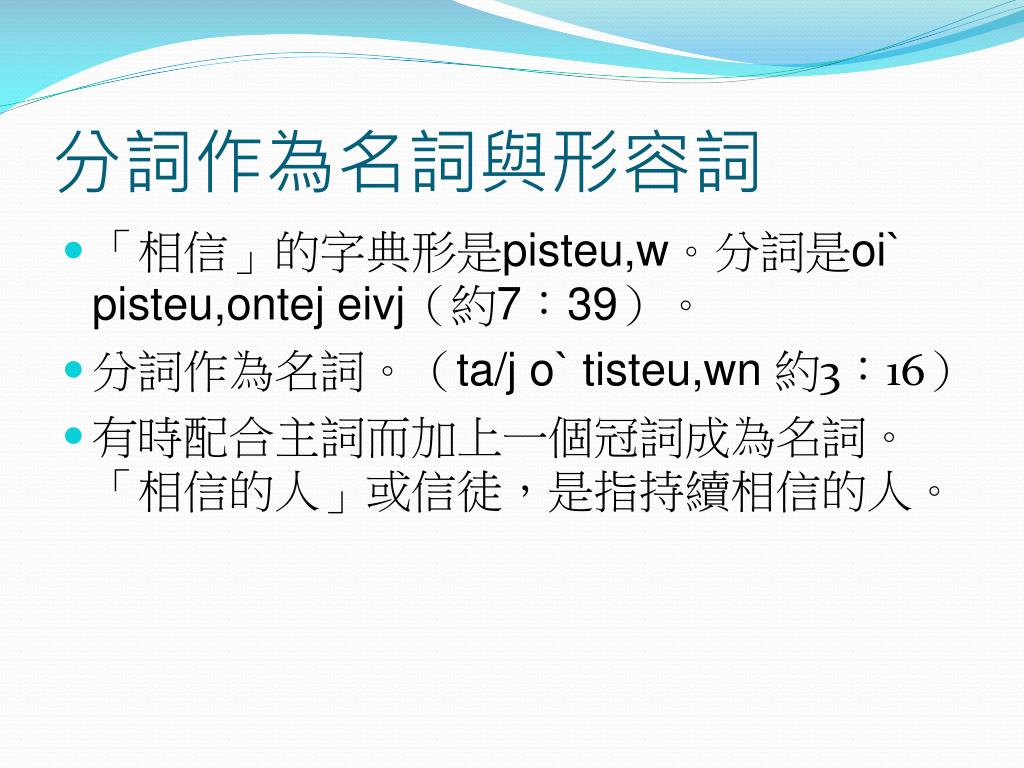 分詞作為名詞與形容詞

「相信」的字典形是pisteu,w。分詞是oi` pisteu,ontej eivj（約7：39）。

分詞作為名詞。（ta/j o` tisteu,wn 約3：16）

有時配合主詞而加上一個冠詞成為名詞。「相信的人」或信徒，是指持續相信的人。